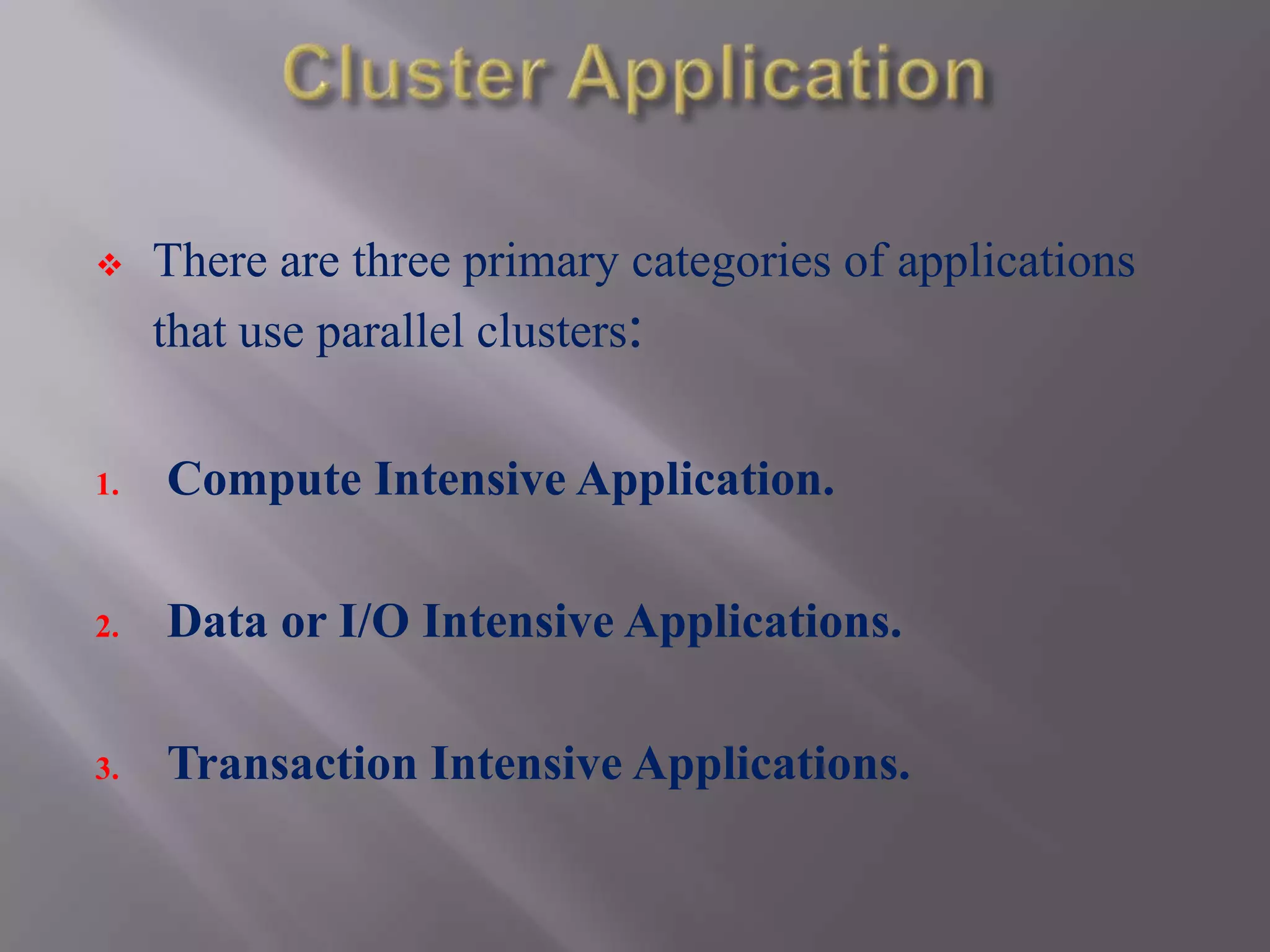 Cluster Application

❖ There are three primary categories of applications that use parallel clusters:

1. Compute Intensive Application.

2. Data or I/O Intensive Applications.

3. Transaction Intensive Applications.